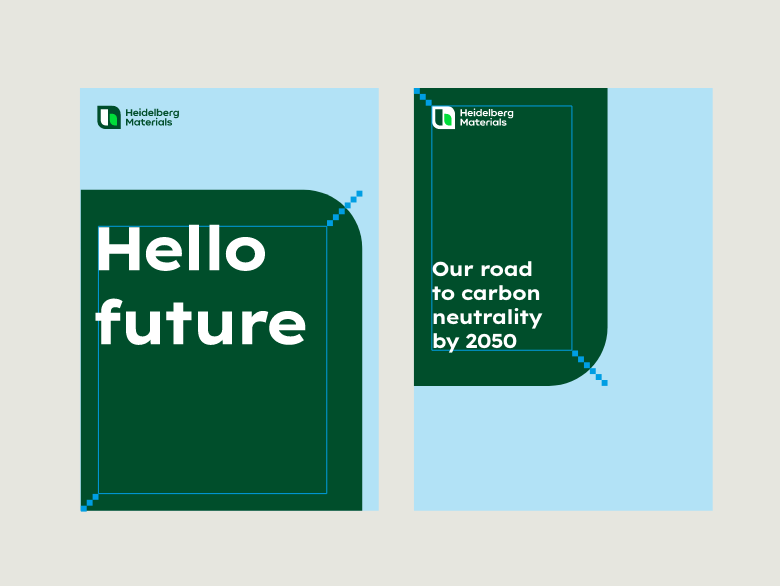 Heidelberg Materials

Hello future

Heidelberg Materials

Our road to carbon neutrality by 2050